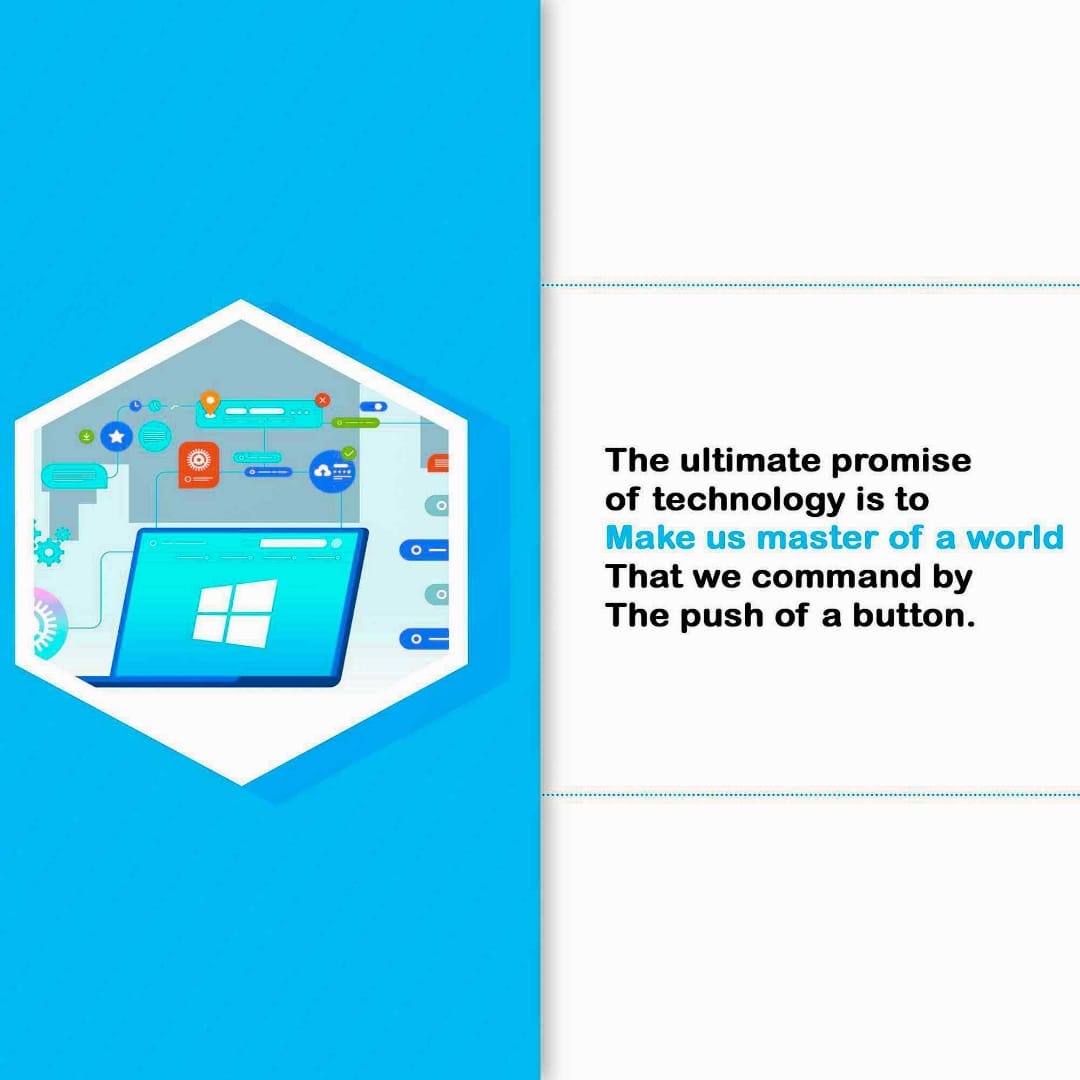 The ultimate promise of technology is to Make us master of a world That we command by The push of a button.